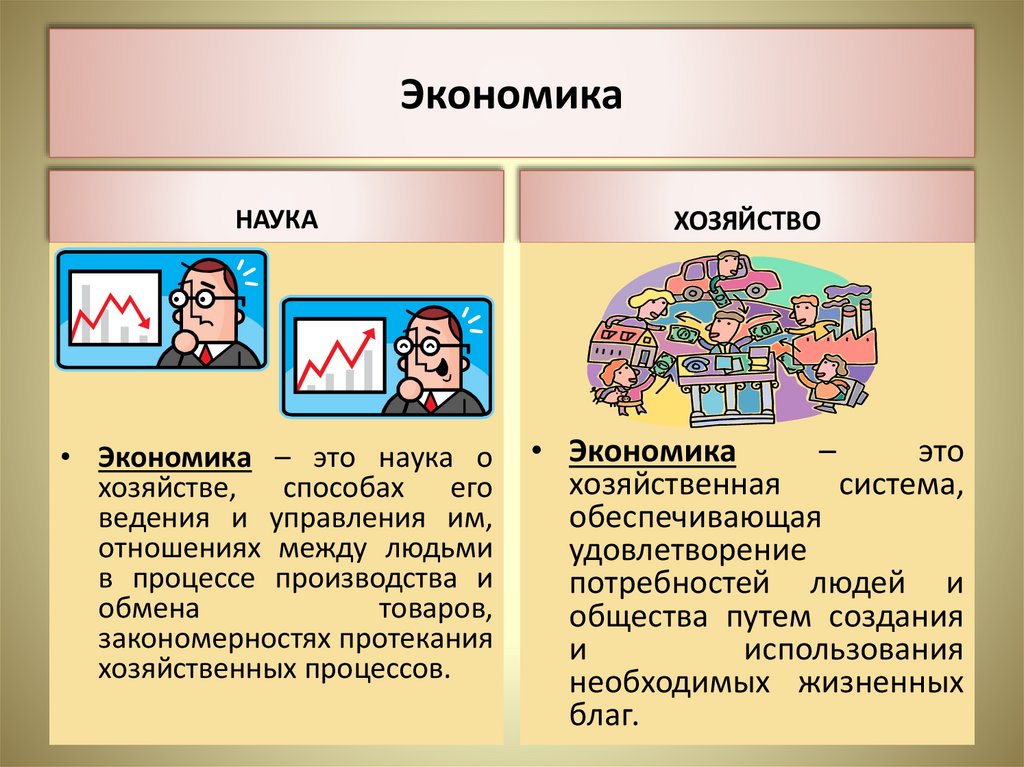 Экономика

НАУКА

• Экономика – это наука о хозяйстве, способах его ведения и управления им, отношениях между людьми в процессе производства и обмена товаров, закономерностях протекания хозяйственных процессов.

ХОЗЯЙСТВО

• Экономика – это хозяйственная система, обеспечивающая удовлетворение потребностей людей и общества путем создания и использования необходимых жизненных благ.